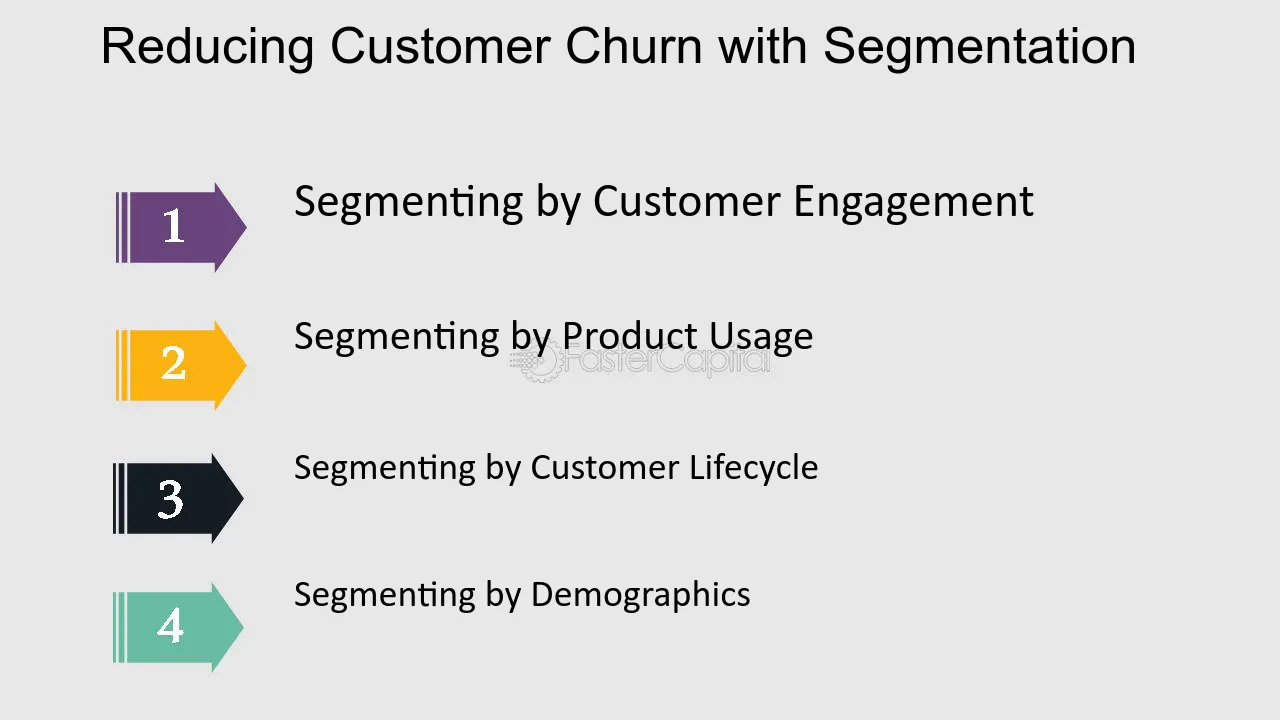 Reducing Customer Churn with Segmentation

1
Segmenting by Customer Engagement

2
Segmenting by Product Usage

3
Segmenting by Customer Lifecycle

4
Segmenting by Demographics

FasterCapital